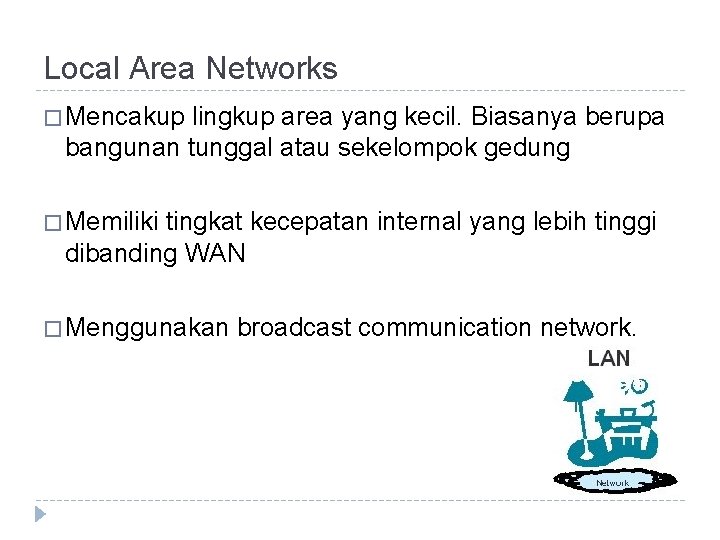 Local Area Networks

□ Mencakup lingkup area yang kecil. Biasanya berupa bangunan tunggal atau sekelompok gedung

□ Memiliki tingkat kecepatan internal yang lebih tinggi dibanding WAN

□ Menggunakan broadcast communication network.

LAN

Network